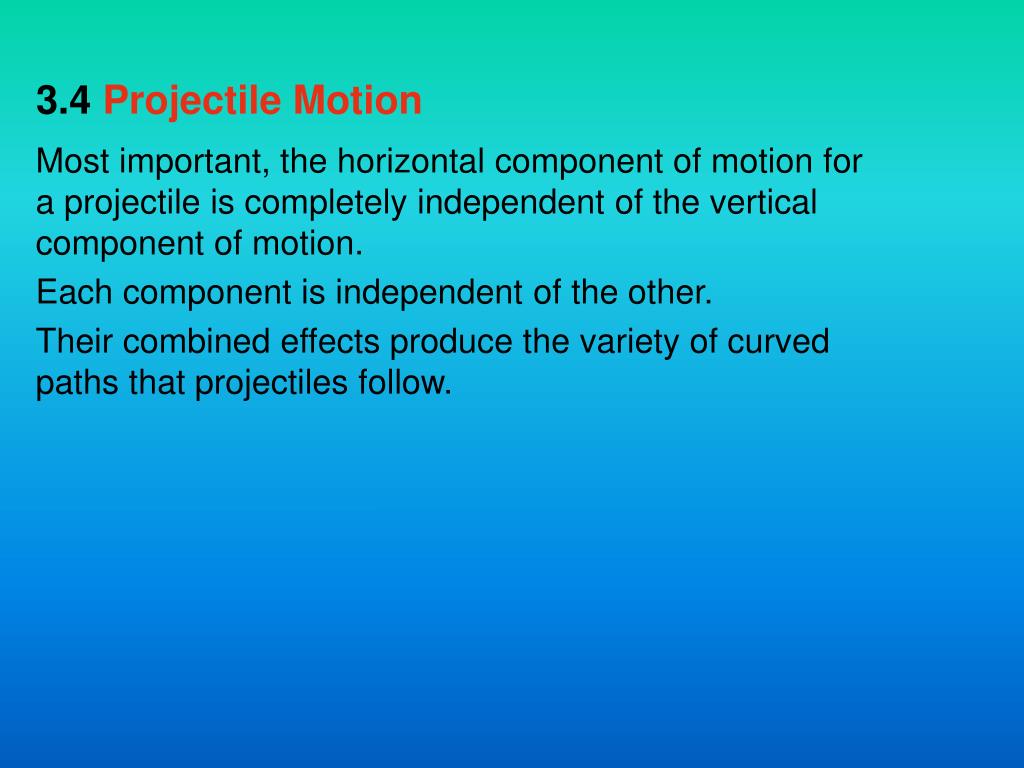 3.4 Projectile Motion

Most important, the horizontal component of motion for a projectile is completely independent of the vertical component of motion.

Each component is independent of the other.

Their combined effects produce the variety of curved paths that projectiles follow.